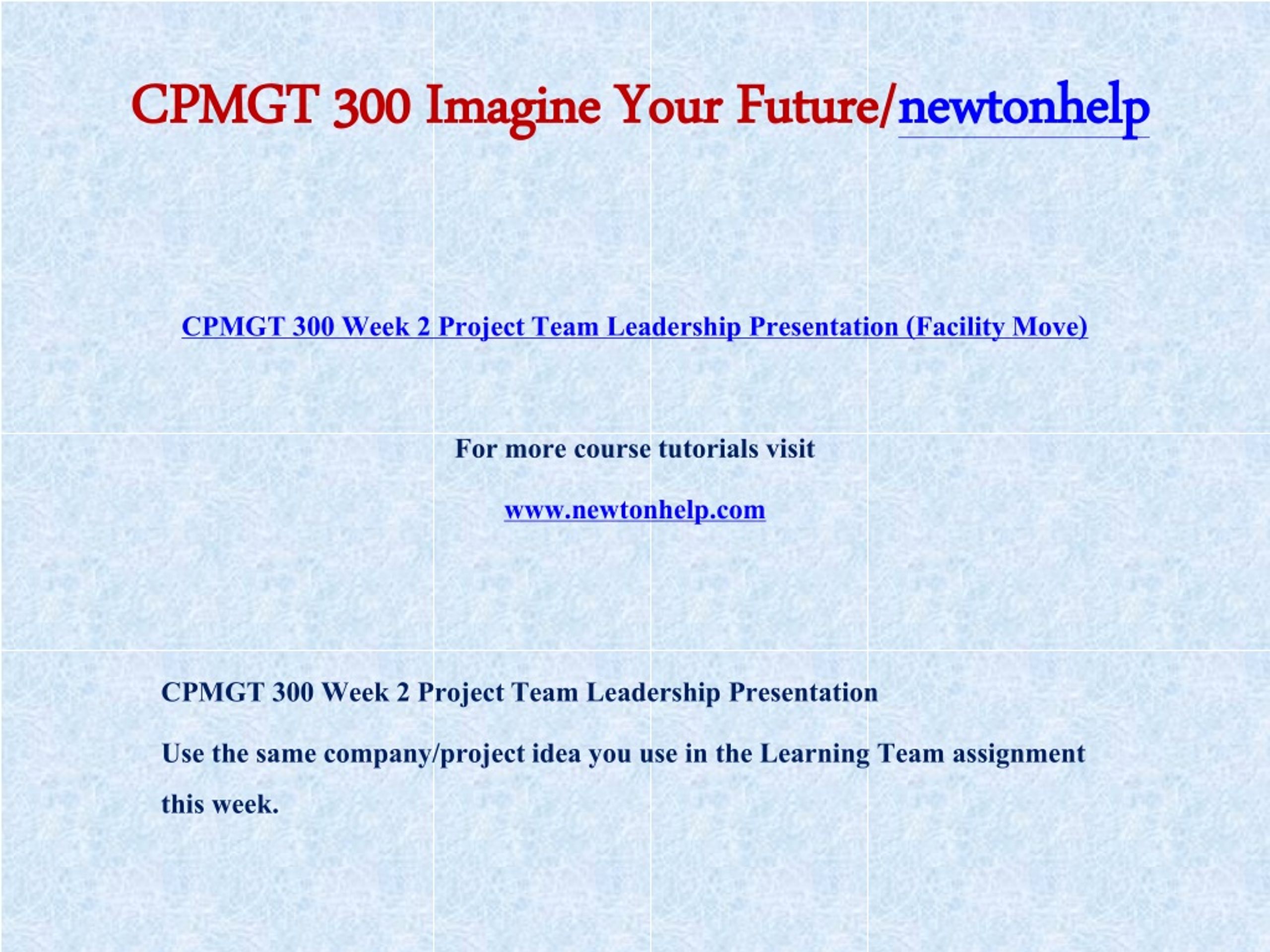 CPMGT 300 Imagine Your Future/newtonhelp

CPMGT 300 Week 2 Project Team Leadership Presentation (Facility Move)

For more course tutorials visit

www.newtonhelp.com

CPMGT 300 Week 2 Project Team Leadership Presentation

Use the same company/project idea you use in the Learning Team assignment this week.